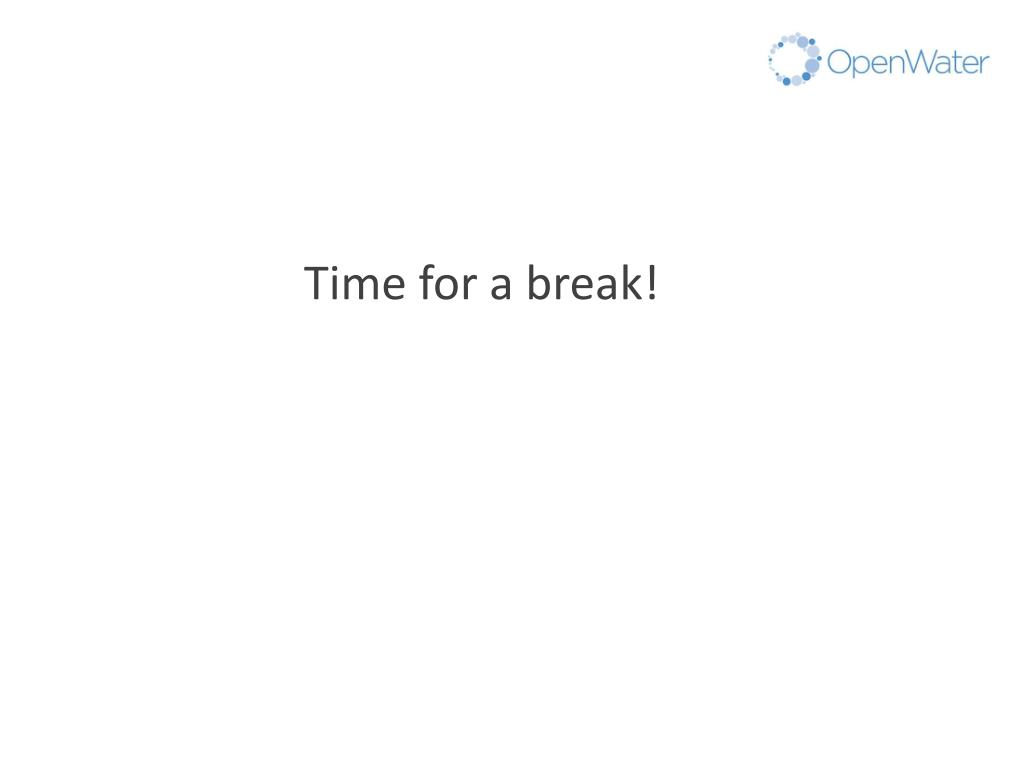 OpenWater

Time for a break!